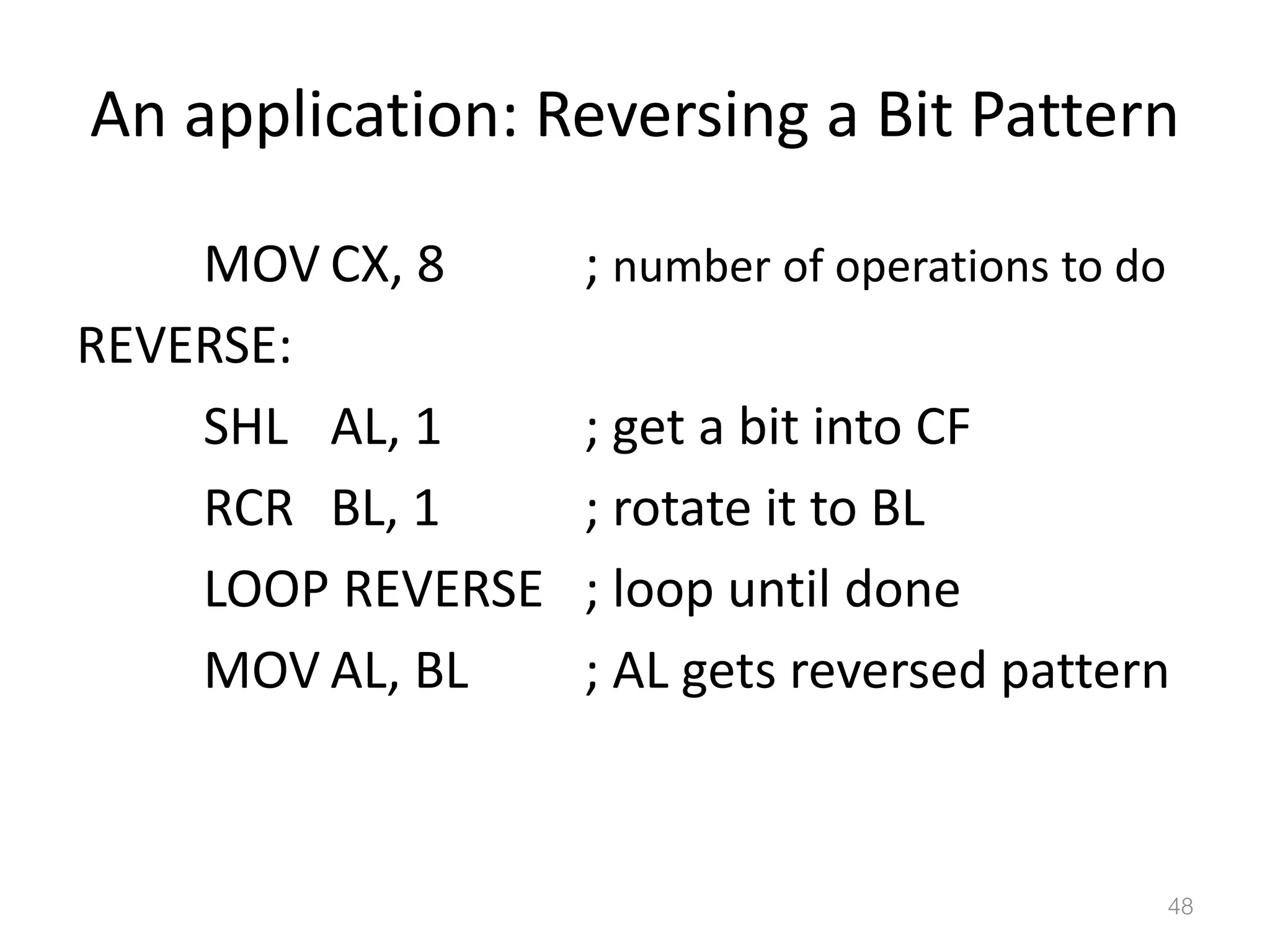 An application: Reversing a Bit Pattern

MOV CX, 8 ; number of operations to do

REVERSE:

SHL AL, 1 ; get a bit into CF

RCR BL, 1 ; rotate it to BL

LOOP REVERSE ; loop until done

MOV AL, BL ; AL gets reversed pattern

48